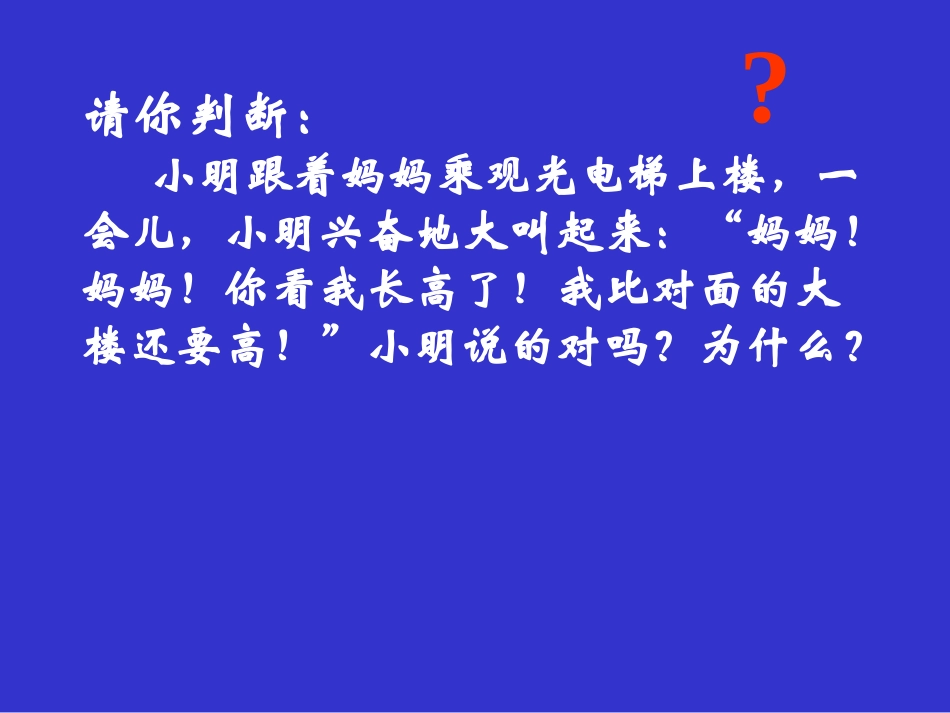 ?

请你判断：

小明跟着妈妈乘观光电梯上楼，一会儿，小明兴奋地大叫起来：“妈妈！妈妈！你看我长高了！我比对面的大楼还要高！”小明说的对吗？为什么？